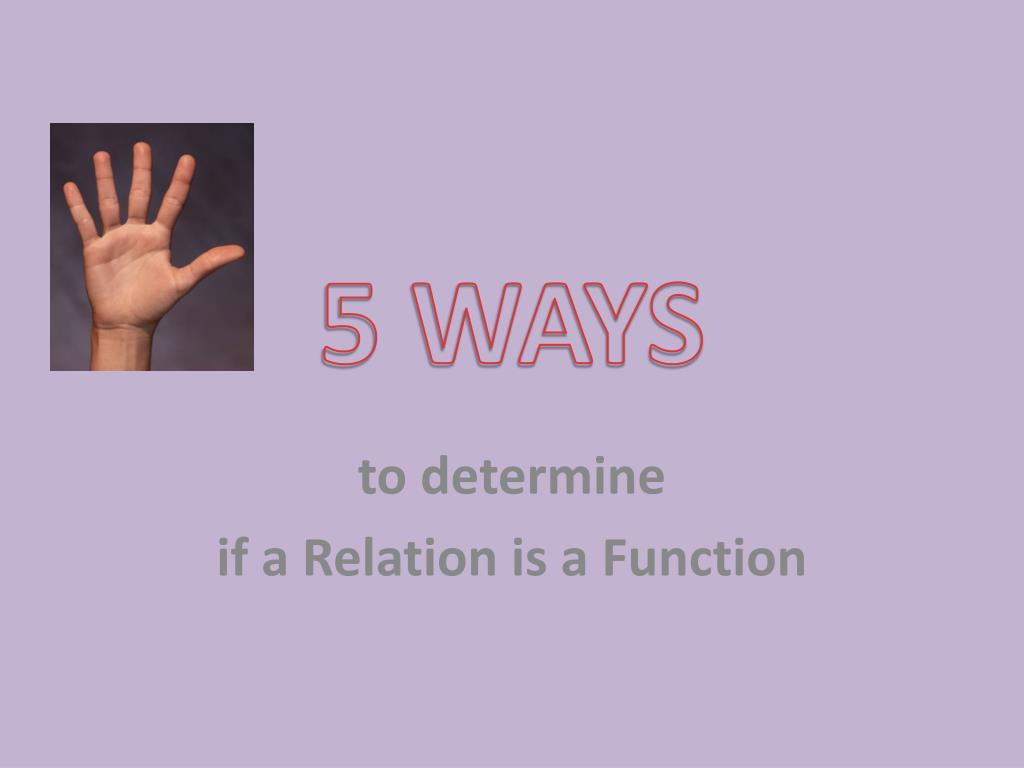 5 WAYS

to determine

if a Relation is a Function